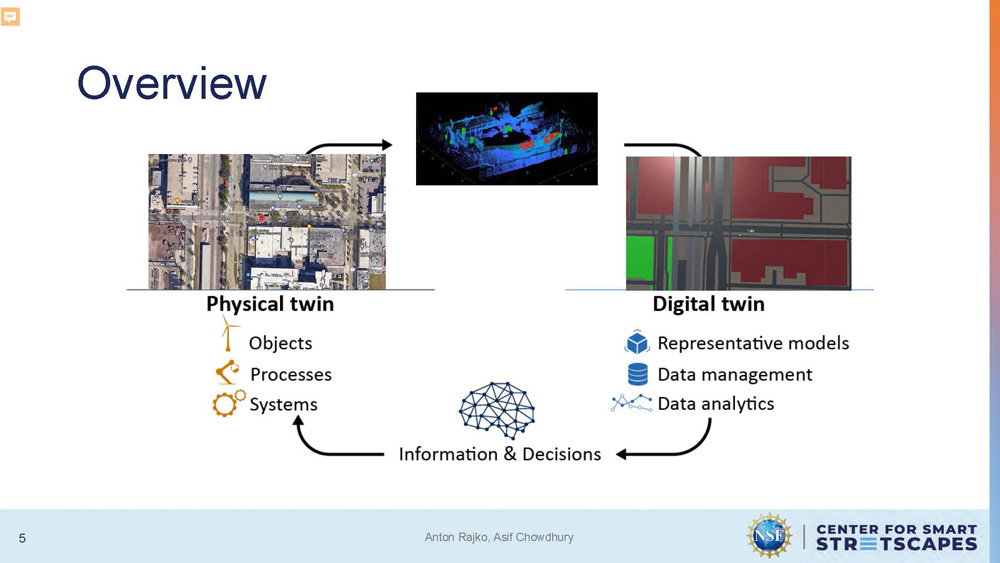 Overview

Physical twin

Objects

Processes

Systems

Digital twin

Representative models

Data management

Data analytics

Information & Decisions

5

Anton Rajko, Asif Chowdhury

NSF

CENTER FOR SMART STREETSCAPES